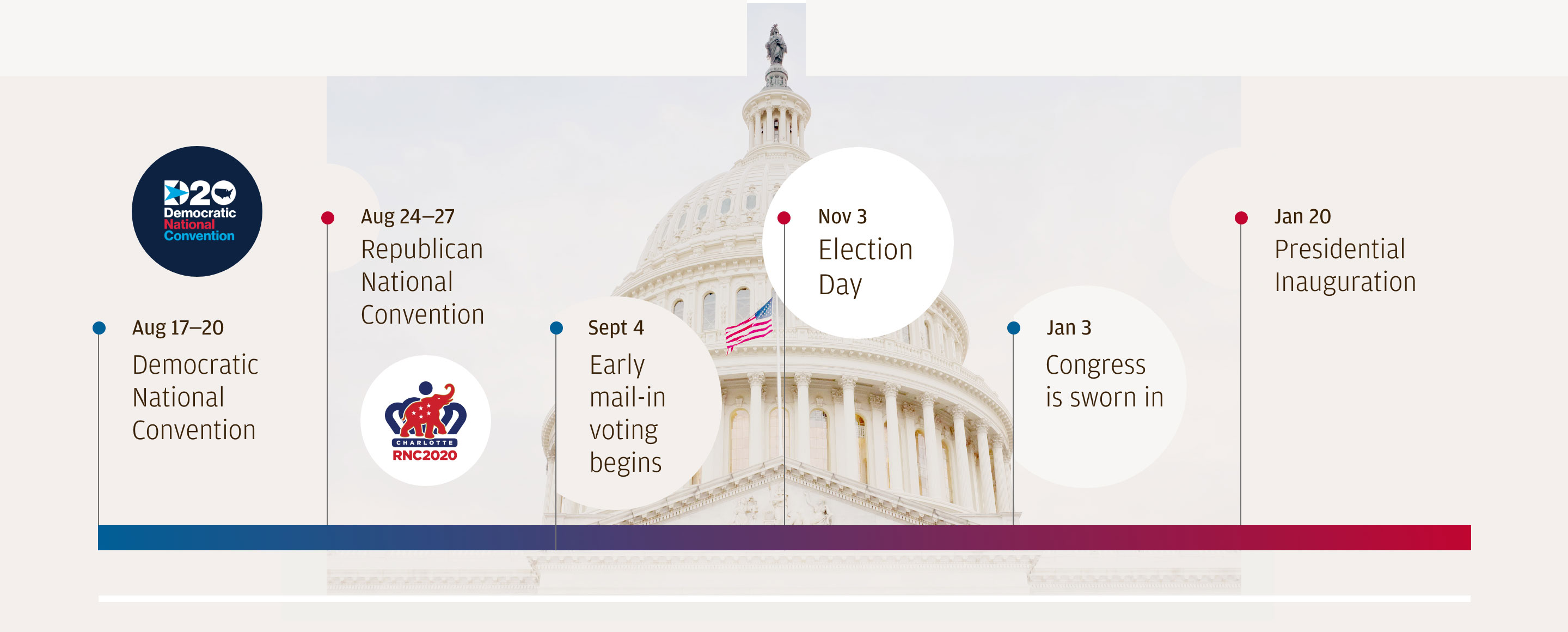 D20
Democratic
National
Convention

Aug 17–20
Democratic National Convention

Aug 24–27
Republican National Convention

CHARLOTTE
RNC2020

Sept 4
Early mail-in voting begins

Nov 3
Election Day

Jan 3
Congress is sworn in

Jan 20
Presidential Inauguration